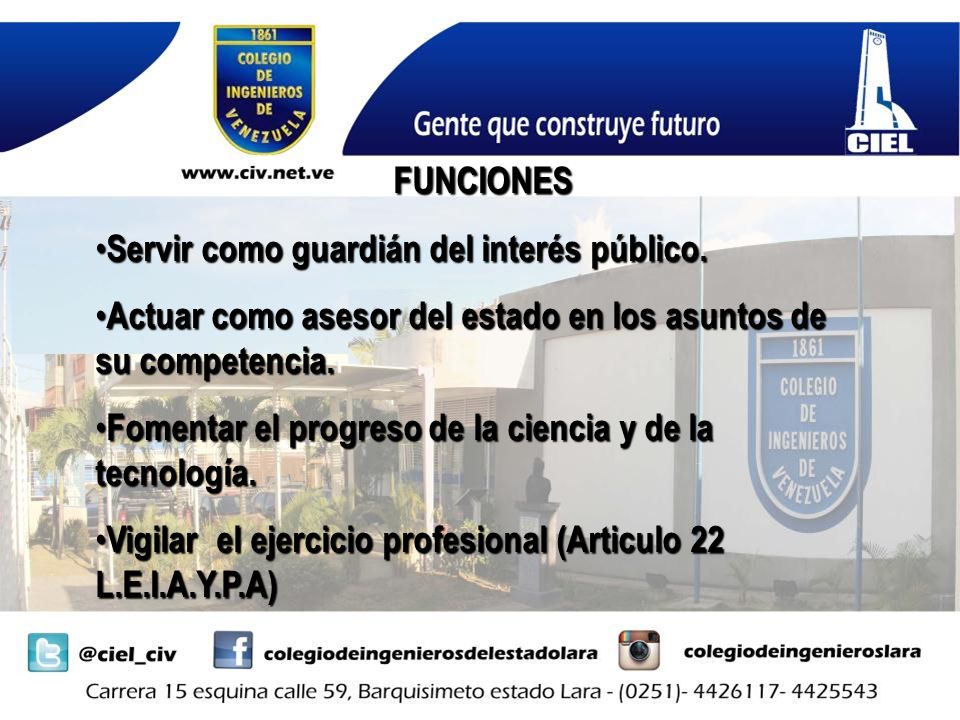 1861
COLEGIO
DE
INGENIEROS
DE
VENEZUELA

Gente que construye futuro

CIEL

www.civ.net.ve

FUNCIONES

•Servir como guardián del interés público.

•Actuar como asesor del estado en los asuntos de su competencia.

•Fomentar el progreso de la ciencia y de la tecnología.

•Vigilar el ejercicio profesional (Articulo 22 L.E.I.A.Y.P.A)

1861
COLEGIO
DE
INGENIEROS
DE
VENEZUELA

@ciel_civ
colegiodeingenierosdelestadolara
colegiodeingenieroslara

Carrera 15 esquina calle 59, Barquisimeto estado Lara - (0251)- 4426117- 4425543